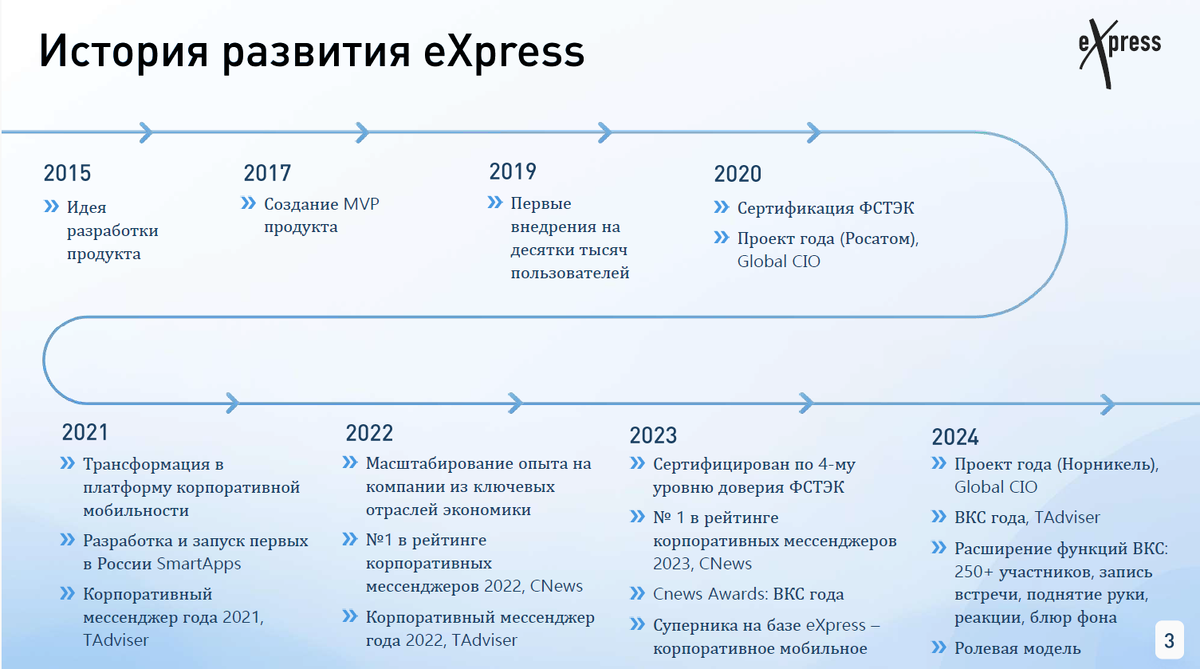 История развития eXpress

eXpress

2015
» Идея разработки продукта

2017
» Создание MVP продукта

2019
» Первые внедрения на десятки тысяч пользователей

2020
» Сертификация ФСТЭК
» Проект года (Росатом), Global CIO

2021
» Трансформация в платформу корпоративной мобильности
» Разработка и запуск первых в России SmartApps
» Корпоративный мессенджер года 2021, TAdviser

2022
» Масштабирование опыта на компании из ключевых отраслей экономики
» №1 в рейтинге корпоративных мессенджеров 2022, CNews
» Корпоративный мессенджер года 2022, TAdviser

2023
» Сертифицирован по 4-му уровню доверия ФСТЭК
» № 1 в рейтинге корпоративных мессенджеров 2023, CNews
» Cnews Awards: ВКС года
» Суперника на базе eXpress – корпоративное мобильное

2024
» Проект года (Норникель), Global CIO
» ВКС года, TAdviser
» Расширение функций ВКС: 250+ участников, запись встречи, поднятие руки, реакции, блюр фона
» Ролевая модель

3